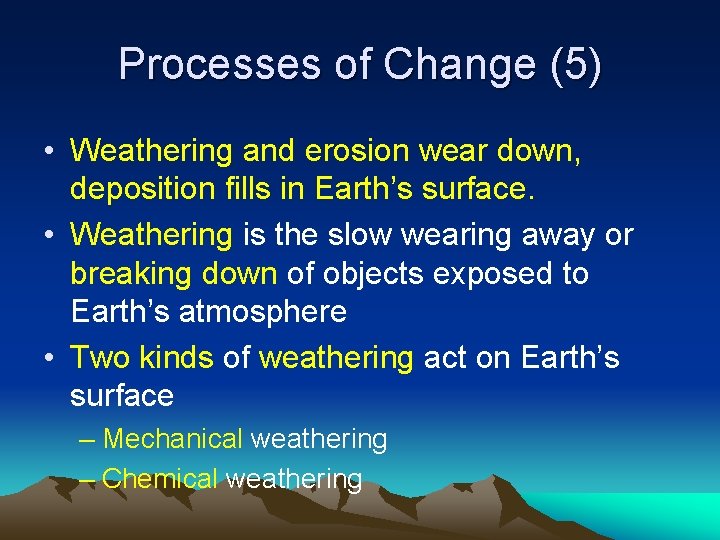 Processes of Change (5)

• Weathering and erosion wear down, deposition fills in Earth's surface.

• Weathering is the slow wearing away or breaking down of objects exposed to Earth's atmosphere

• Two kinds of weathering act on Earth's surface

– Mechanical weathering

– Chemical weathering